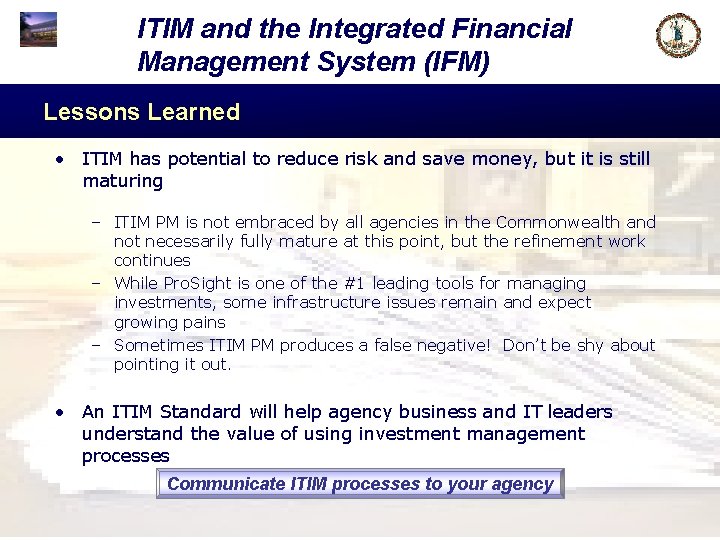 ITIM and the Integrated Financial Management System (IFM)

Lessons Learned

• ITIM has potential to reduce risk and save money, but it is still maturing

– ITIM PM is not embraced by all agencies in the Commonwealth and not necessarily fully mature at this point, but the refinement work continues
– While ProSight is one of the #1 leading tools for managing investments, some infrastructure issues remain and expect growing pains
– Sometimes ITIM PM produces a false negative! Don't be shy about pointing it out.

• An ITIM Standard will help agency business and IT leaders understand the value of using investment management processes

Communicate ITIM processes to your agency